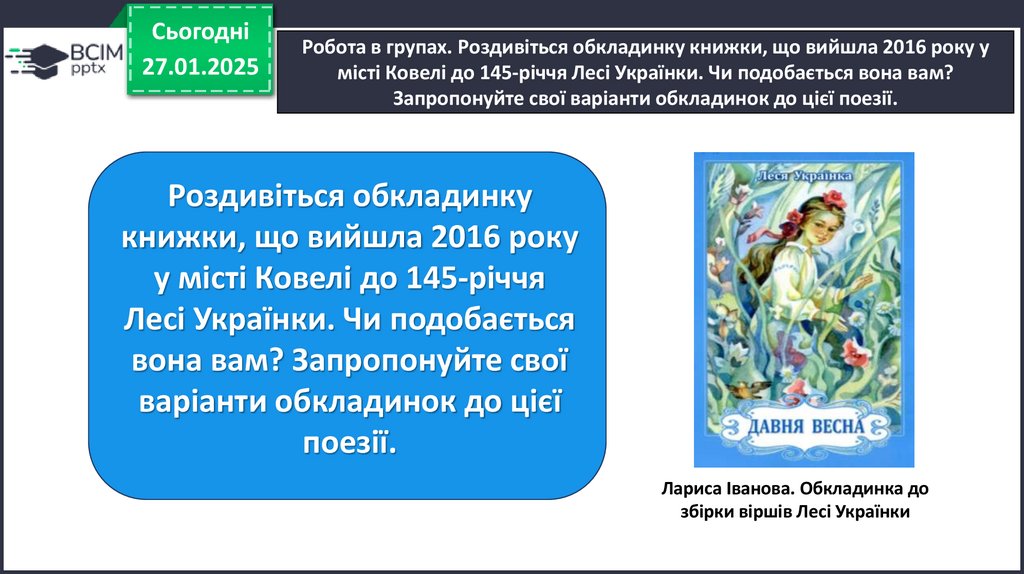 ВСІМ pptx

Сьогодні
27.01.2025

Робота в групах. Роздивіться обкладинку книжки, що вийшла 2016 року у місті Ковелі до 145-річчя Лесі Українки. Чи подобається вона вам? Запропонуйте свої варіанти обкладинок до цієї поезії.

Роздивіться обкладинку книжки, що вийшла 2016 року у місті Ковелі до 145-річчя Лесі Українки. Чи подобається вона вам? Запропонуйте свої варіанти обкладинок до цієї поезії.

Леся Українка

ДАВНЯ ВЕСНА

Лариса Іванова. Обкладинка до збірки віршів Лесі Українки